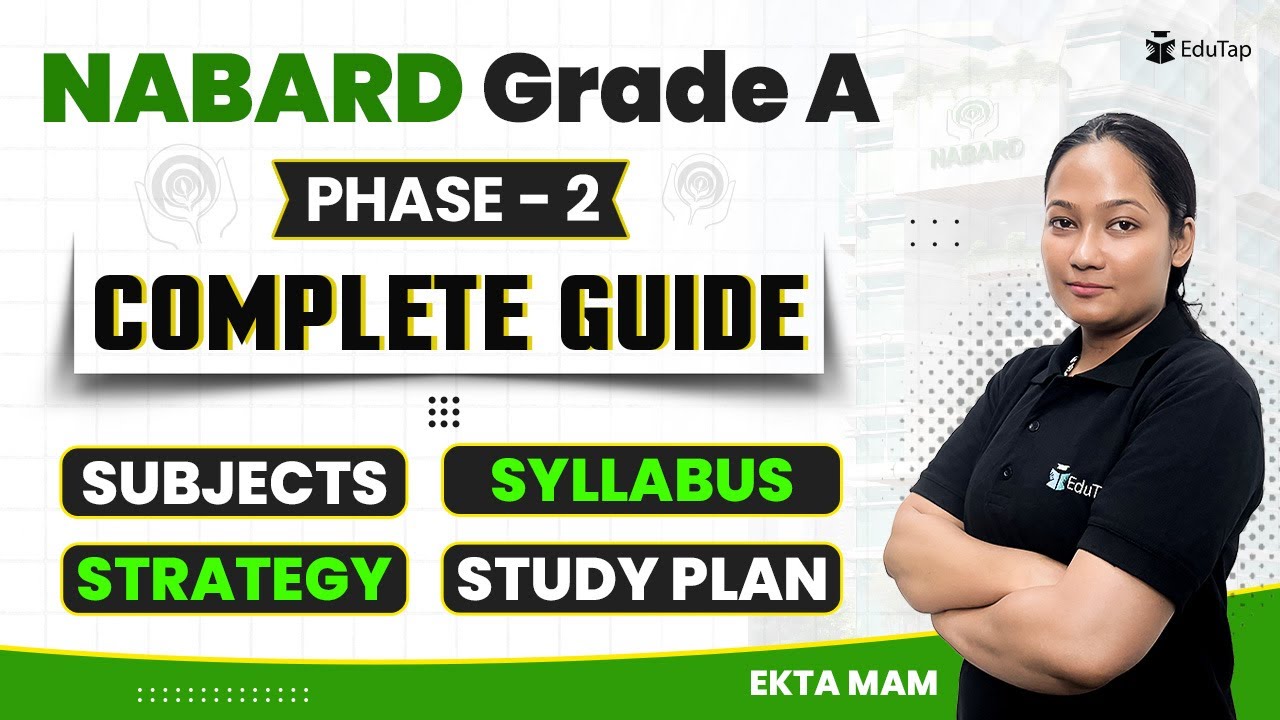 NABARD Grade A

EduTap

NABARD

PHASE - 2

COMPLETE GUIDE

SUBJECTS

SYLLABUS

STRATEGY

STUDY PLAN

EduT

EKTA MAM